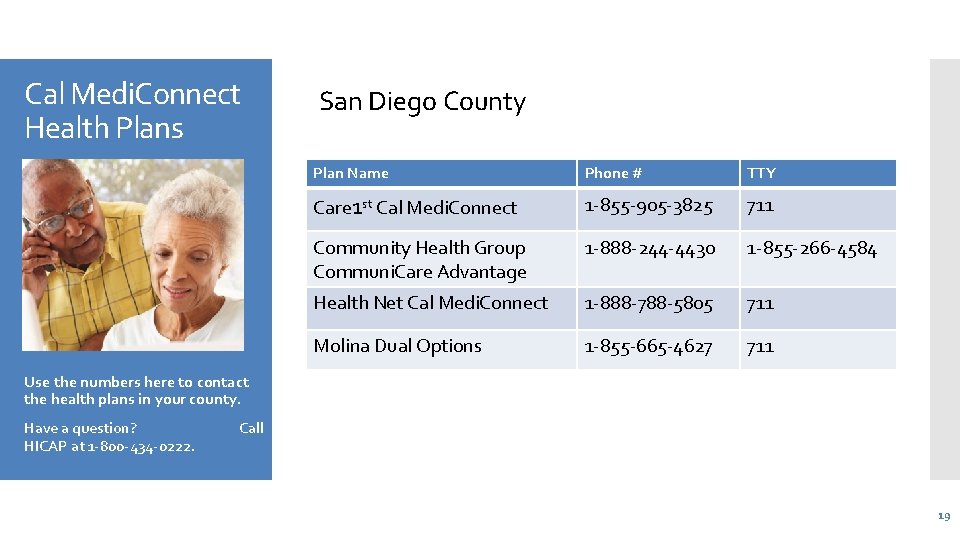 Cal MediConnect Health Plans

Use the numbers here to contact the health plans in your county.

Have a question? Call HICAP at 1-800-434-0222.

San Diego County

| Plan Name | Phone # | TTY |
|---|---|---|
| Care1$^{st}$ Cal MediConnect | 1-855-905-3825 | 711 |
| Community Health Group CommuniCare Advantage | 1-888-244-4430 | 1-855-266-4584 |
| Health Net Cal MediConnect | 1-888-788-5805 | 711 |
| Molina Dual Options | 1-855-665-4627 | 711 |

19